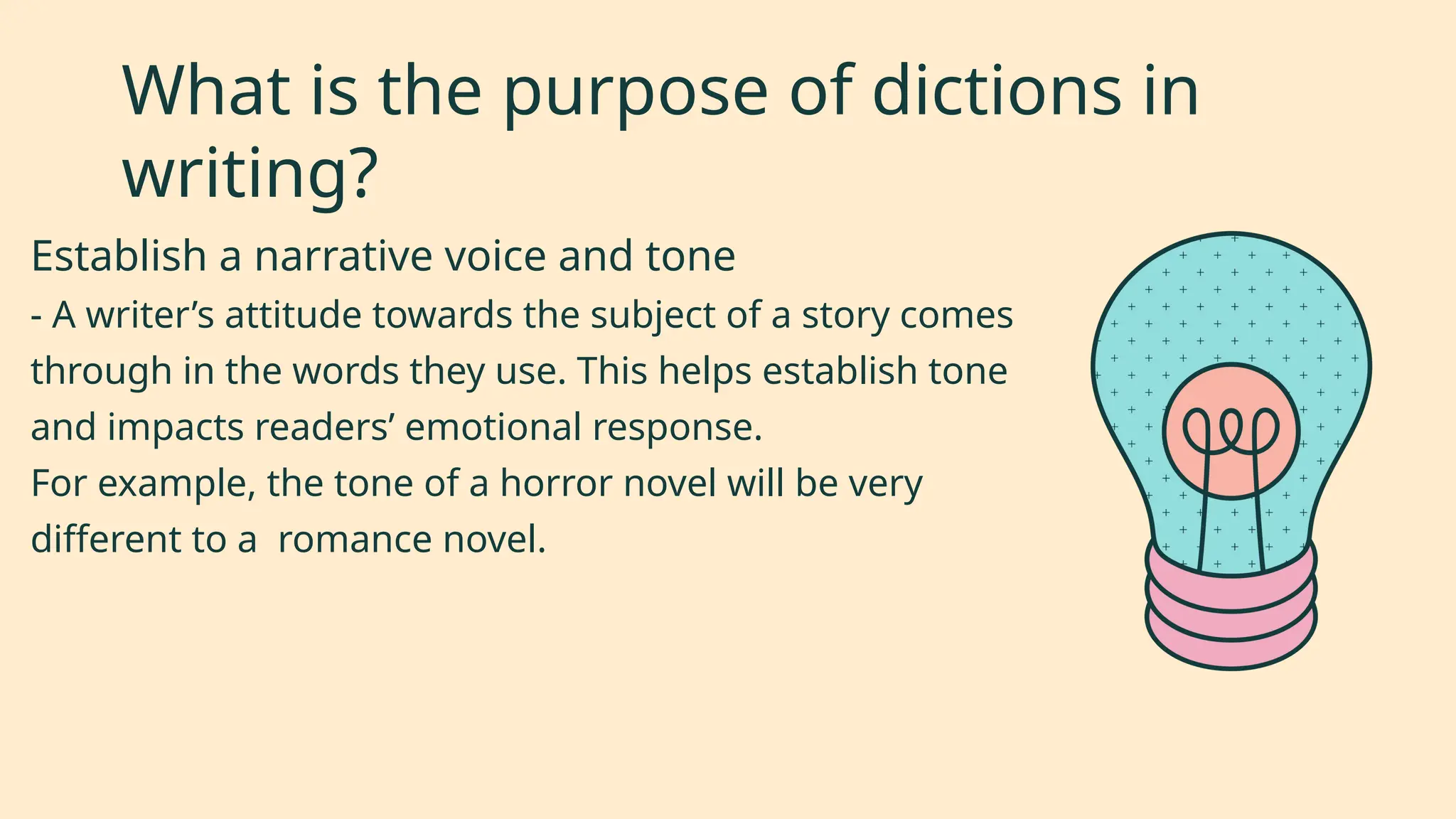 What is the purpose of dictions in writing?

Establish a narrative voice and tone

- A writer’s attitude towards the subject of a story comes through in the words they use. This helps establish tone and impacts readers’ emotional response.
For example, the tone of a horror novel will be very different to a  romance novel.